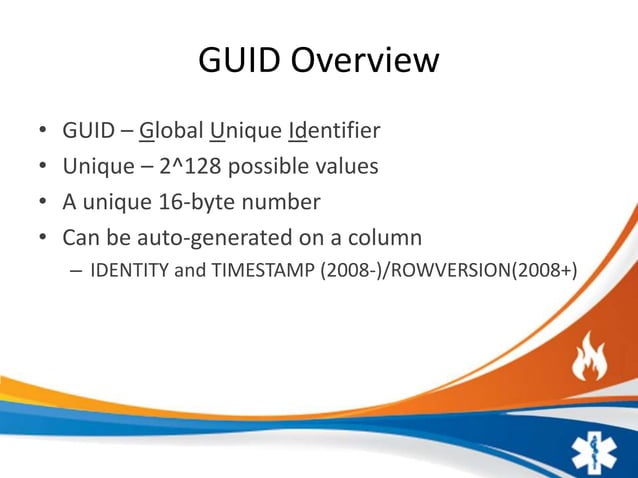 GUID Overview

• GUID – Global Unique Identifier
• Unique – 2^128 possible values
• A unique 16-byte number
• Can be auto-generated on a column
– IDENTITY and TIMESTAMP (2008-)/ROWVERSION(2008+)